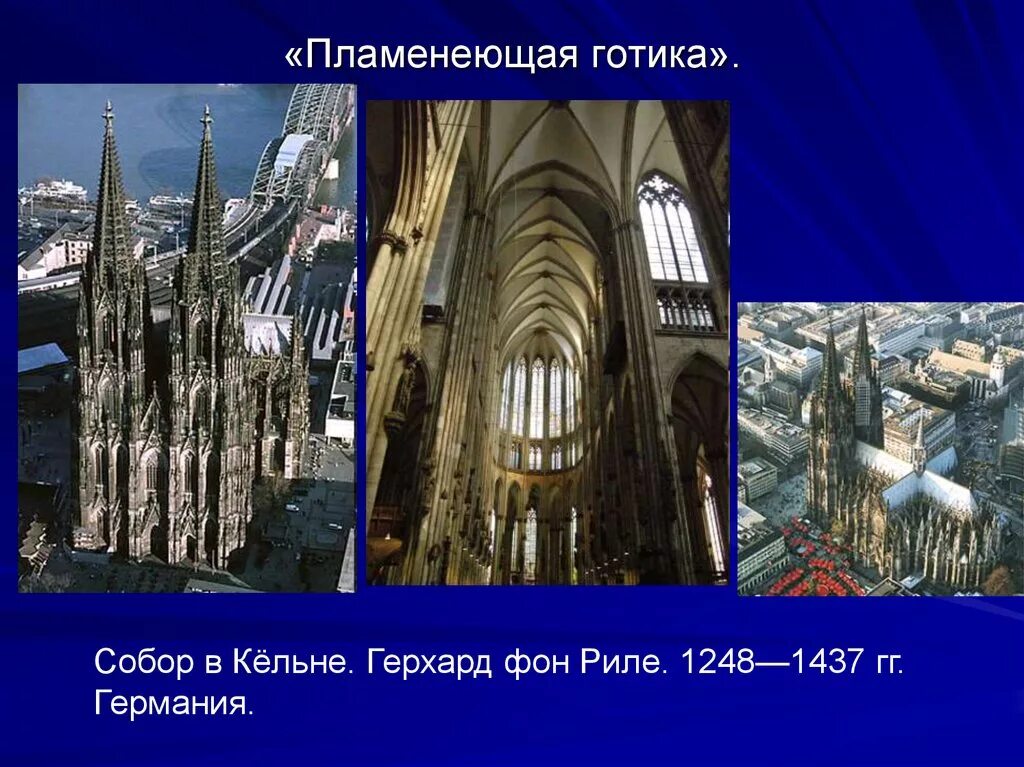 «Пламенеющая готика».

Собор в Кёльне. Герхард фон Риле. 1248—1437 гг. Германия.